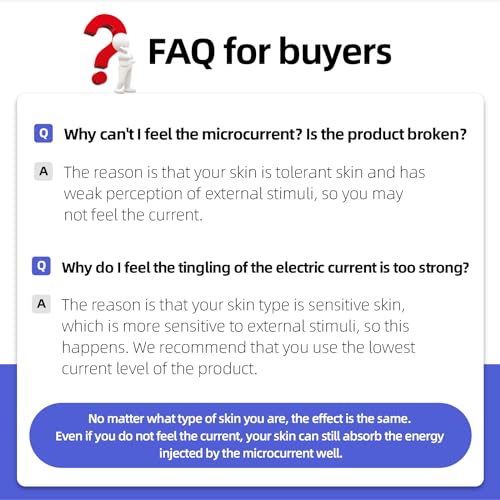 FAQ for buyers

Q Why can't I feel the microcurrent? Is the product broken?

A The reason is that your skin is tolerant skin and has weak perception of external stimuli, so you may not feel the current.

Q Why do I feel the tingling of the electric current is too strong?

A The reason is that your skin type is sensitive skin, which is more sensitive to external stimuli, so this happens. We recommend that you use the lowest current level of the product.

No matter what type of skin you are, the effect is the same. Even if you do not feel the current, your skin can still absorb the energy injected by the microcurrent well.